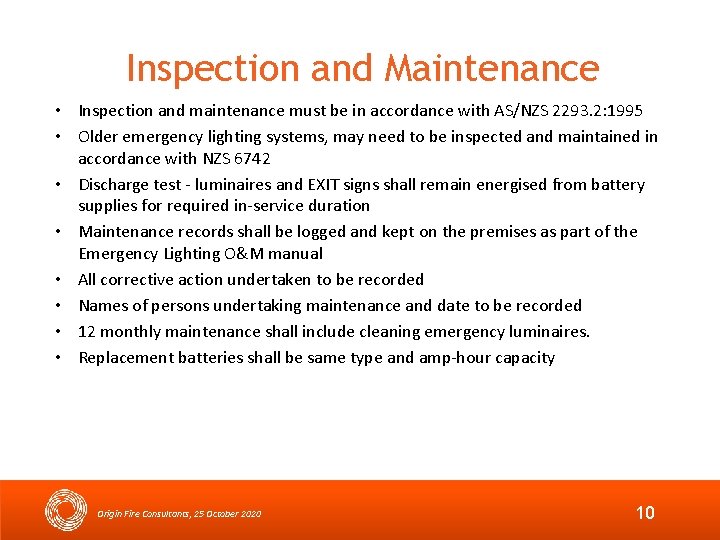 Inspection and Maintenance

• Inspection and maintenance must be in accordance with AS/NZS 2293.2:1995
• Older emergency lighting systems, may need to be inspected and maintained in accordance with NZS 6742
• Discharge test - luminaires and EXIT signs shall remain energised from battery supplies for required in-service duration
• Maintenance records shall be logged and kept on the premises as part of the Emergency Lighting O&M manual
• All corrective action undertaken to be recorded
• Names of persons undertaking maintenance and date to be recorded
• 12 monthly maintenance shall include cleaning emergency luminaires.
• Replacement batteries shall be same type and amp-hour capacity

Origin Fire Consultants, 25 October 2020

10